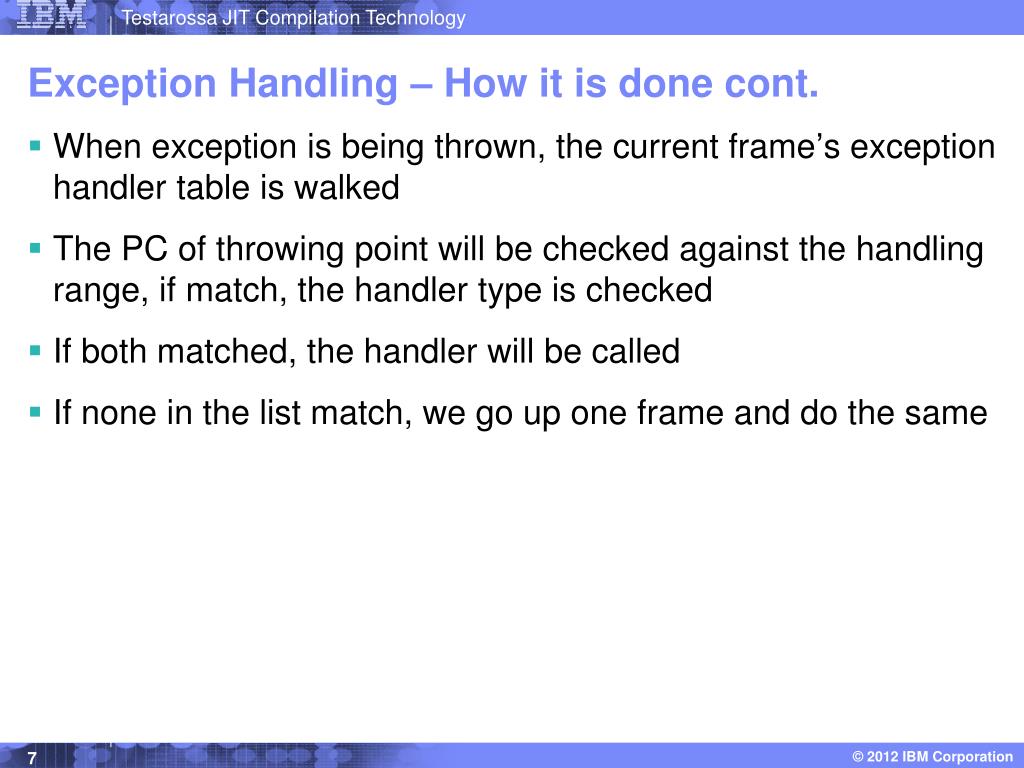 IBM Testarossa JIT Compilation Technology

Exception Handling – How it is done cont.

▪ When exception is being thrown, the current frame's exception handler table is walked

▪ The PC of throwing point will be checked against the handling range, if match, the handler type is checked

▪ If both matched, the handler will be called

▪ If none in the list match, we go up one frame and do the same

7

© 2012 IBM Corporation